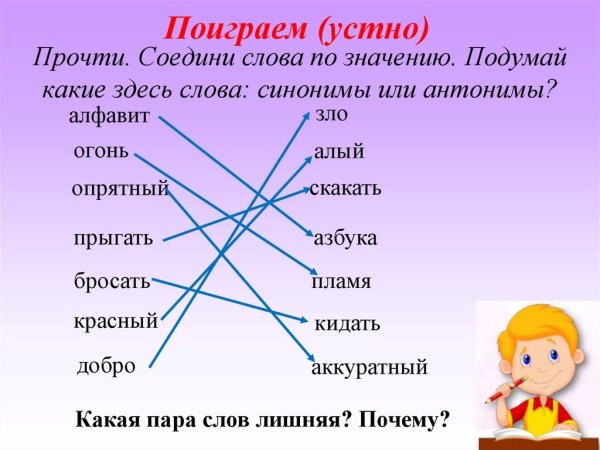 Поиграем (устно)

Прочти. Соедини слова по значению. Подумай какие здесь слова: синонимы или антонимы?

алфавит
огонь
опрятный
прыгать
бросать
красный
добро

зло
алый
скакать
азбука
пламя
кидать
аккуратный

Какая пара слов лишняя? Почему?